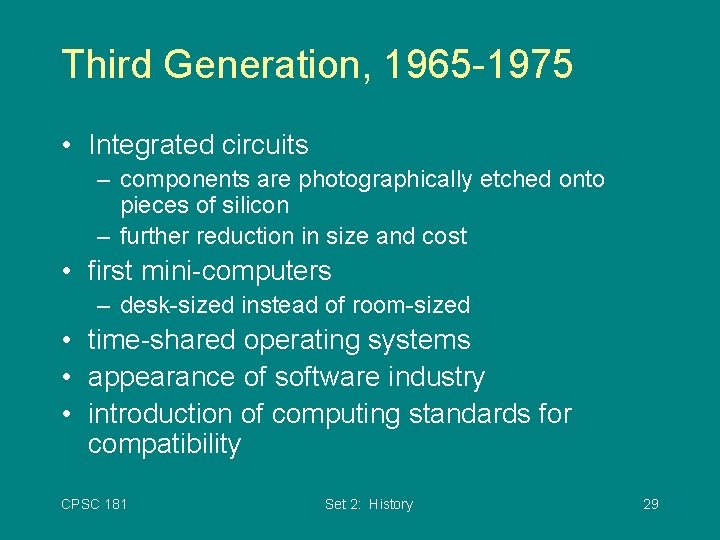 Third Generation, 1965-1975

• Integrated circuits
– components are photographically etched onto pieces of silicon
– further reduction in size and cost
• first mini-computers
– desk-sized instead of room-sized
• time-shared operating systems
• appearance of software industry
• introduction of computing standards for compatibility

CPSC 181

Set 2: History

29